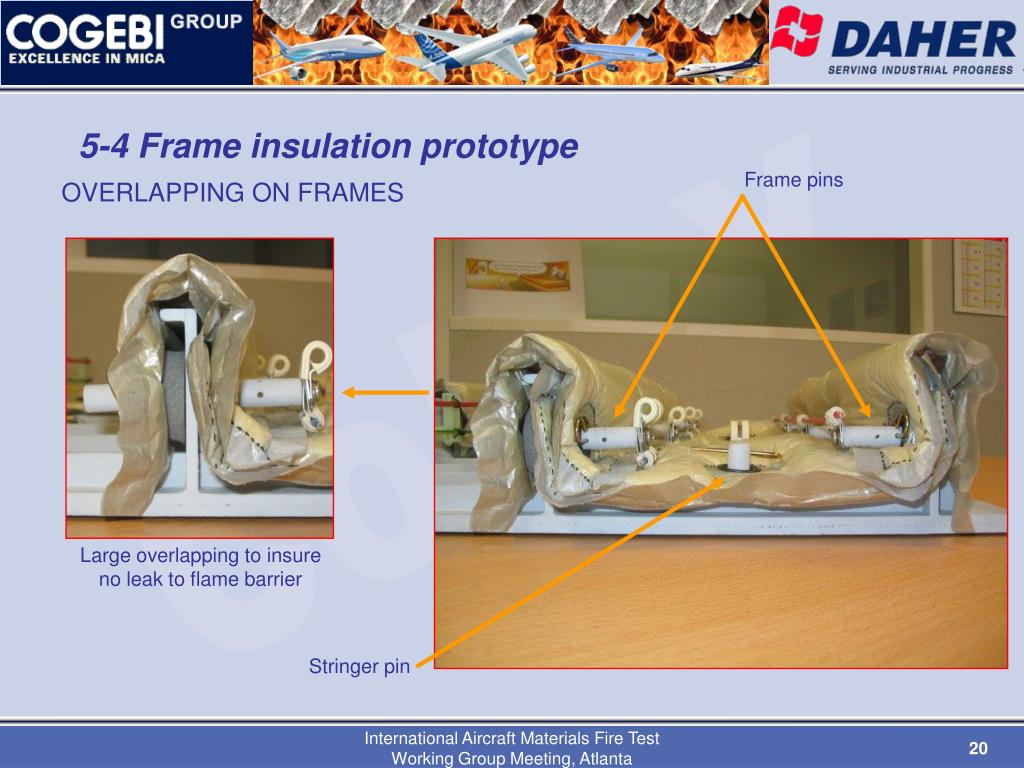 COGEBI GROUP
EXCELLENCE IN MICA

DAHER
SERVING INDUSTRIAL PROGRESS

5-4 Frame insulation prototype

OVERLAPPING ON FRAMES

Frame pins

Large overlapping to insure no leak to flame barrier

Stringer pin

International Aircraft Materials Fire Test Working Group Meeting, Atlanta

20